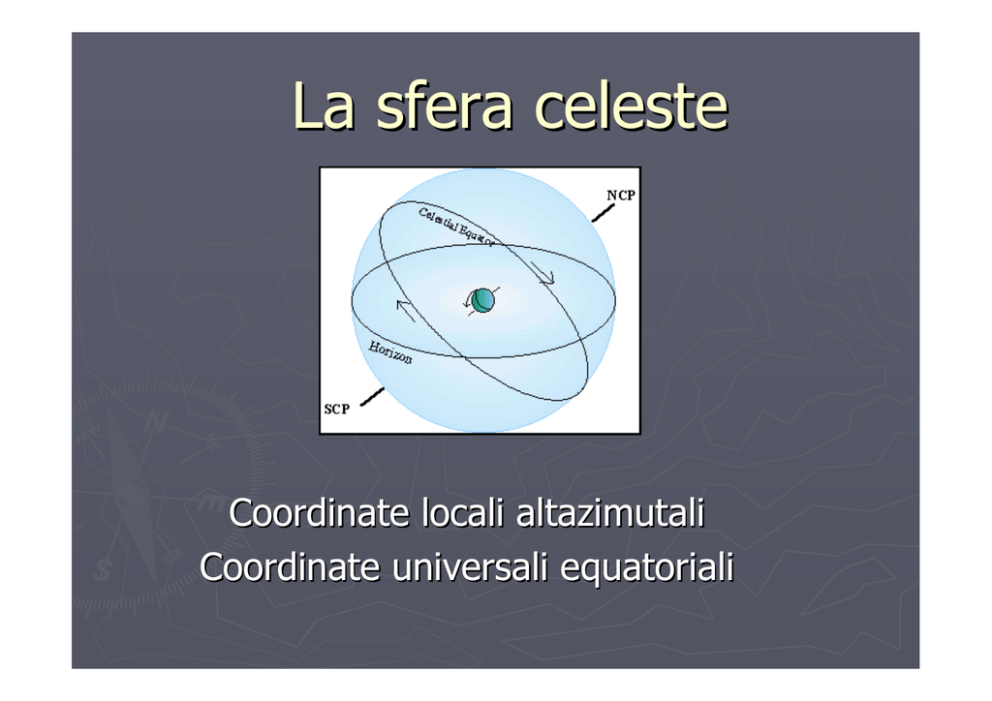 La sfera celeste

NCP

Celestial Equator

Horizon

SCP

Coordinate locali altazimutali
Coordinate universali equatoriali